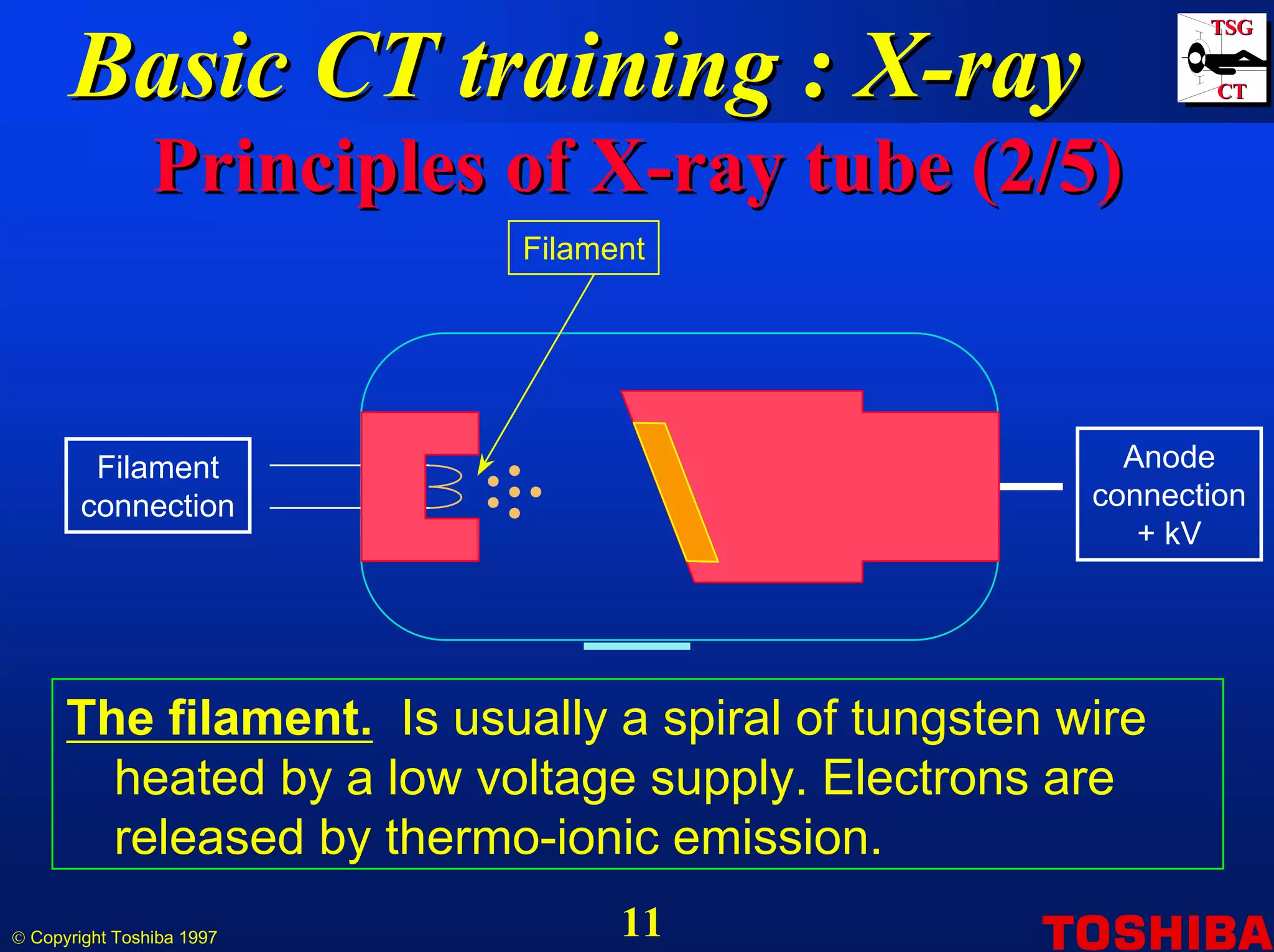 Basic CT training : X-ray

TSG
CT

Principles of X-ray tube (2/5)

Filament

Filament connection

Anode connection + kV

The filament. Is usually a spiral of tungsten wire heated by a low voltage supply. Electrons are released by thermo-ionic emission.

© Copyright Toshiba 1997

11

TOSHIBA